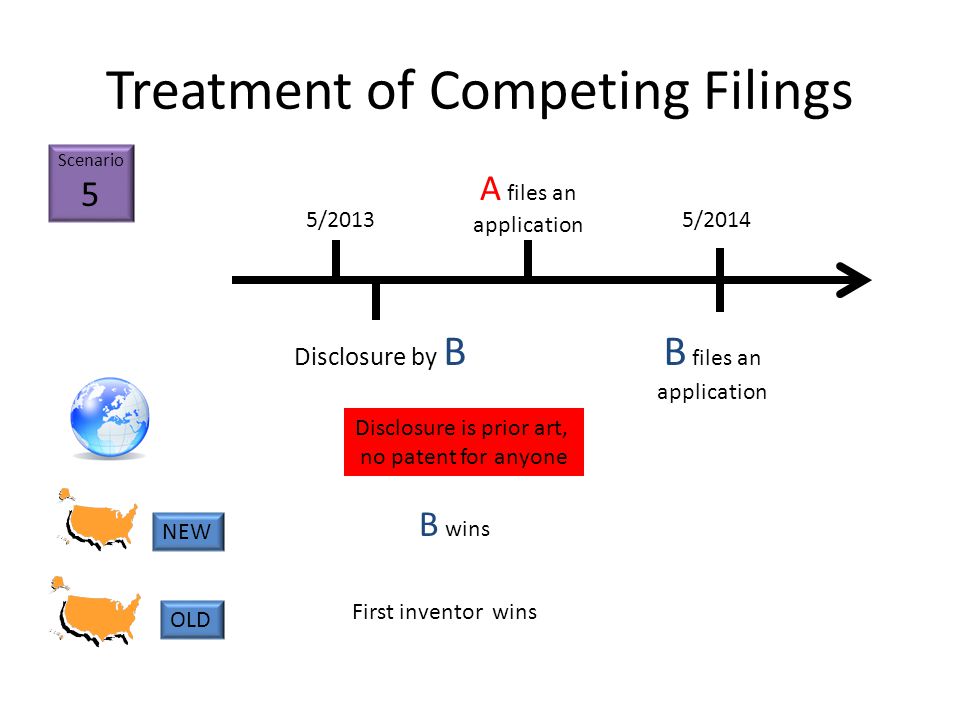 Treatment of Competing Filings

Scenario
5

5/2013

A files an application

5/2014

Disclosure by B

B files an application

Disclosure is prior art, no patent for anyone

NEW

B wins

OLD

First inventor wins